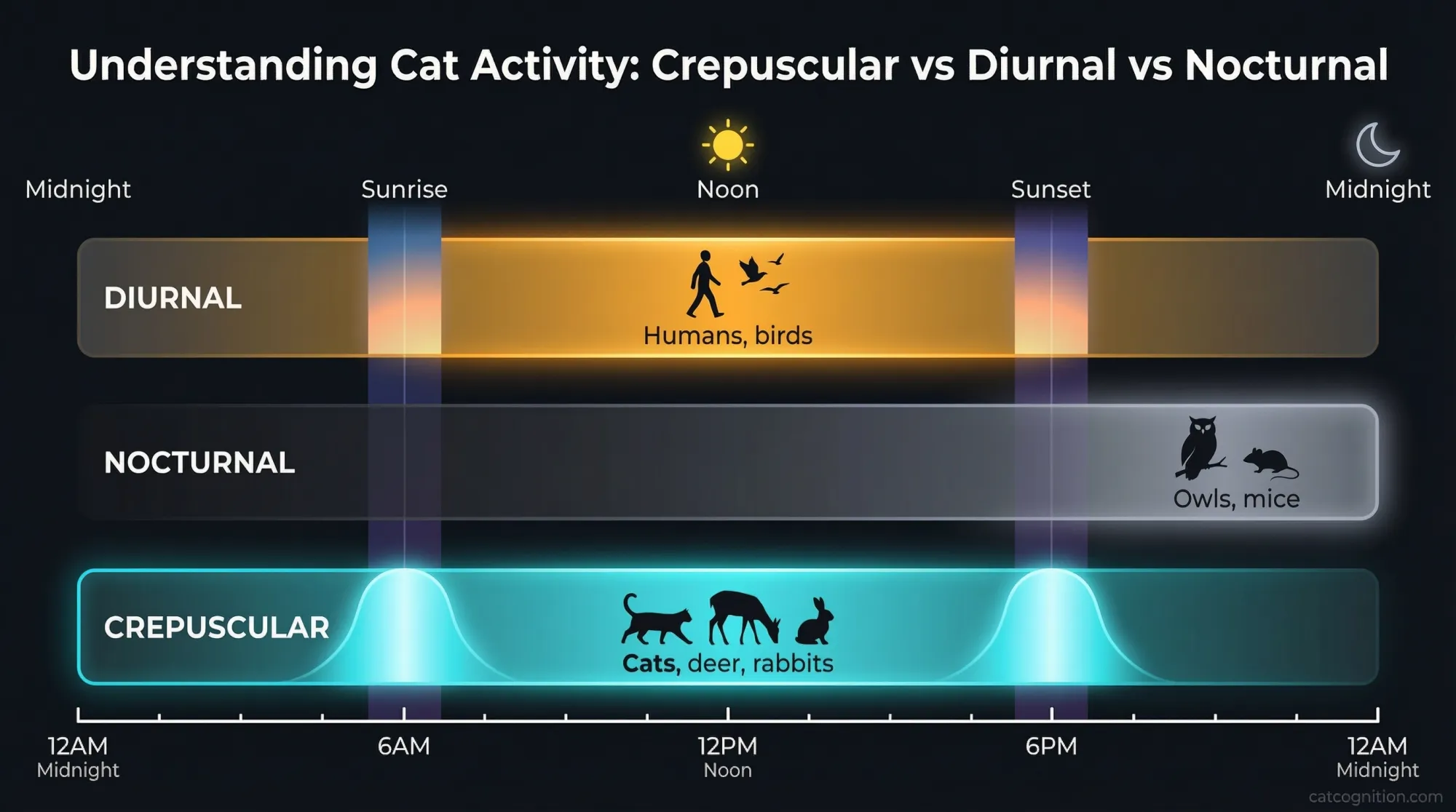 Understanding Cat Activity: Crepuscular vs Diurnal vs Nocturnal

Midnight Sunrise Noon Sunset Midnight

DIURNAL

Humans, birds

NOCTURNAL

Owls, mice

CREPUSCULAR

Cats, deer, rabbits

12AM Midnight
6AM
12PM Noon
6PM
12AM Midnight

catcognition.com